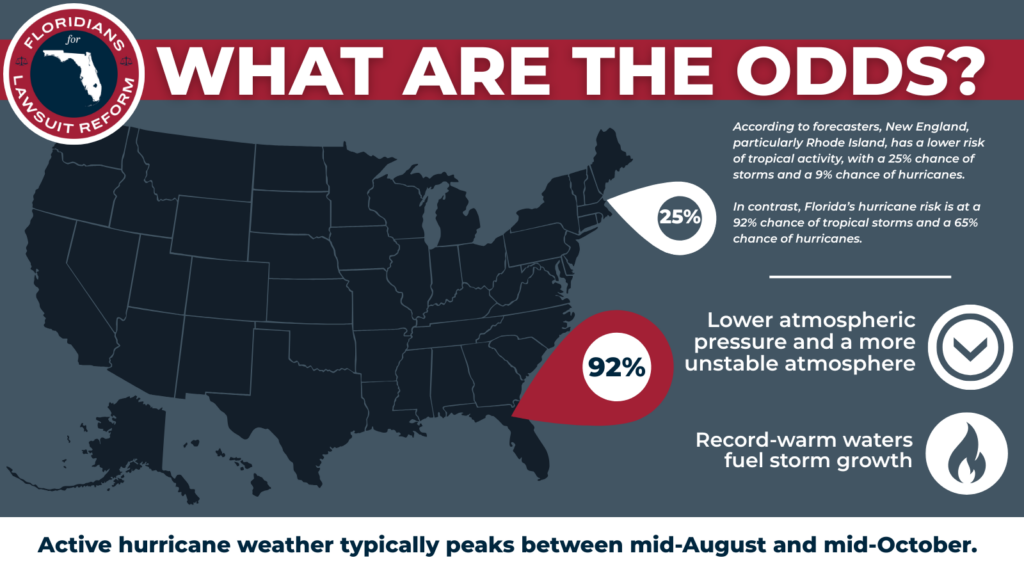 FLORIDIANS for LAWSUIT REFORM

WHAT ARE THE ODDS?

According to forecasters, New England, particularly Rhode Island, has a lower risk of tropical activity, with a 25% chance of storms and a 9% chance of hurricanes.

In contrast, Florida's hurricane risk is at a 92% chance of tropical storms and a 65% chance of hurricanes.

25%

92%

Lower atmospheric pressure and a more unstable atmosphere

Record-warm waters fuel storm growth

Active hurricane weather typically peaks between mid-August and mid-October.